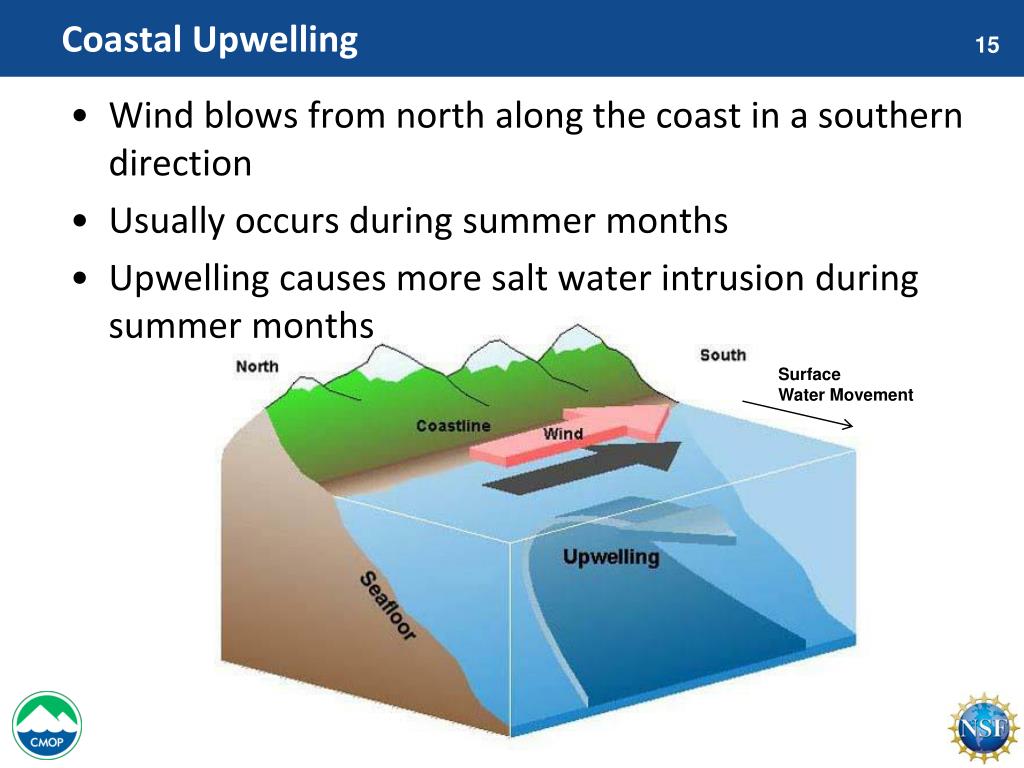 Coastal Upwelling

15

• Wind blows from north along the coast in a southern direction
• Usually occurs during summer months
• Upwelling causes more salt water intrusion during summer months

North

South

Surface Water Movement

Coastline

Wind

Upwelling

Seafloor

CMOP

NSF